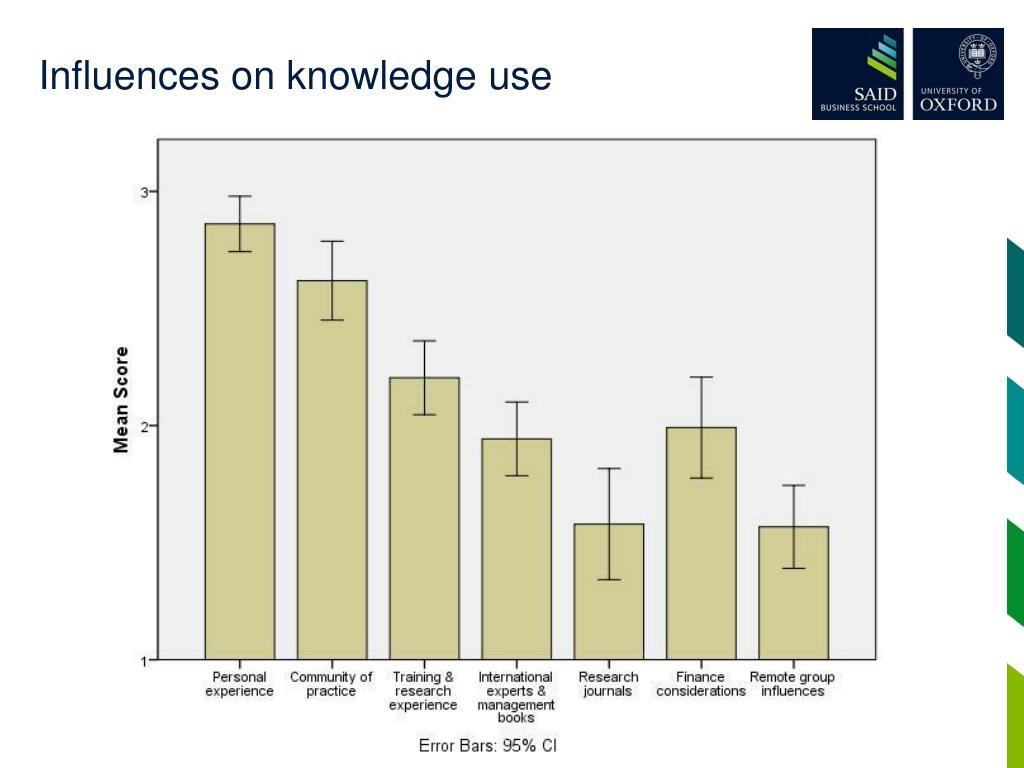 Influences on knowledge use

SAID BUSINESS SCHOOL

UNIVERSITY OF OXFORD

Mean Score

3

2

1

Personal experience

Community of practice

Training & research experience

International experts & management books

Research journals

Finance considerations

Remote group influences

Error Bars: 95% CI